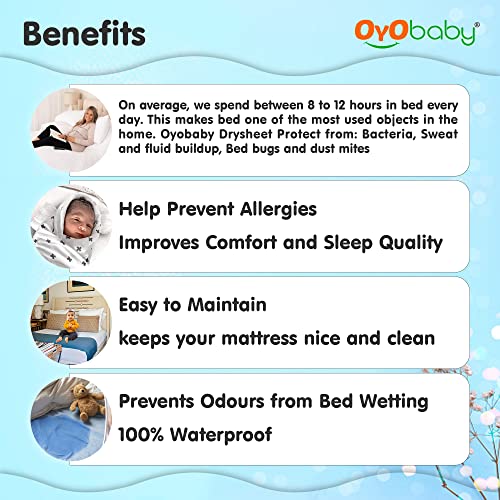 Benefits

OyObaby®

On average, we spend between 8 to 12 hours in bed every day. This makes bed one of the most used objects in the home. Oyobaby Drysheet Protect from: Bacteria, Sweat and fluid buildup, Bed bugs and dust mites

Help Prevent Allergies

Improves Comfort and Sleep Quality

Easy to Maintain

keeps your mattress nice and clean

Prevents Odours from Bed Wetting

100% Waterproof